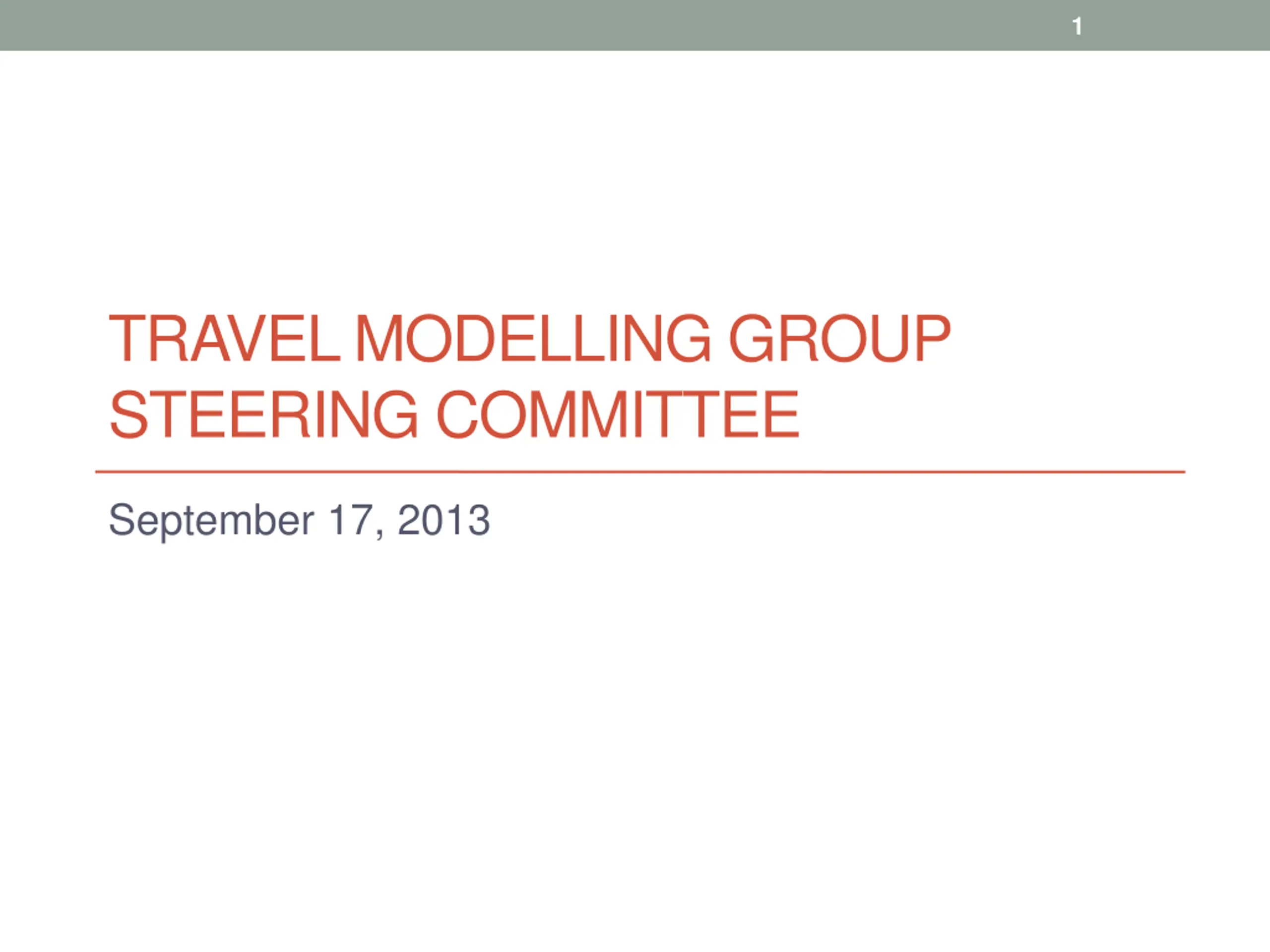 1

TRAVEL MODELLING GROUP STEERING COMMITTEE

September 17, 2013